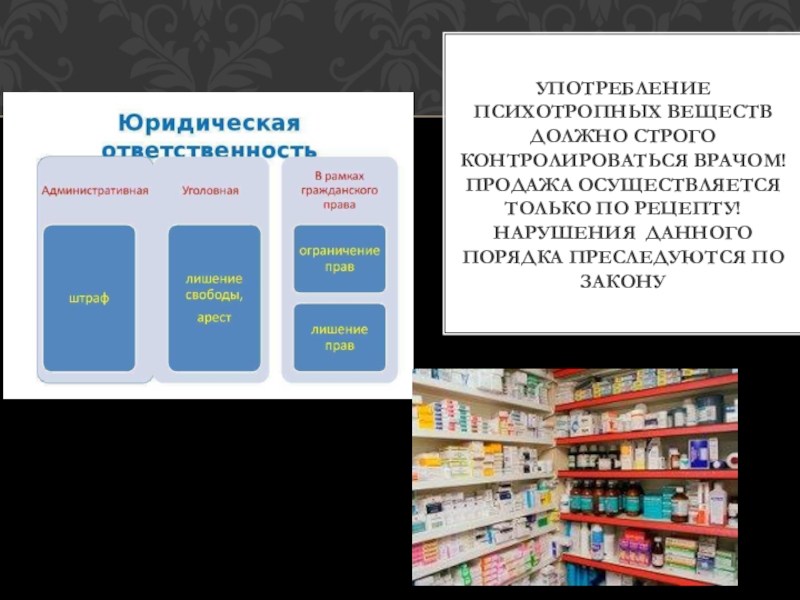 Юридическая ответственность

Административная

штраф

Уголовная

лишение свободы, арест

В рамках гражданского права

ограничение прав

лишение прав

УПОТРЕБЛЕНИЕ ПСИХОТРОПНЫХ ВЕЩЕСТВ ДОЛЖНО СТРОГО КОНТРОЛИРОВАТЬСЯ ВРАЧОМ! ПРОДАЖА ОСУЩЕСТВЛЯЕТСЯ ТОЛЬКО ПО РЕЦЕПТУ! НАРУШЕНИЯ ДАННОГО ПОРЯДКА ПРЕСЛЕДУЮТСЯ ПО ЗАКОНУ